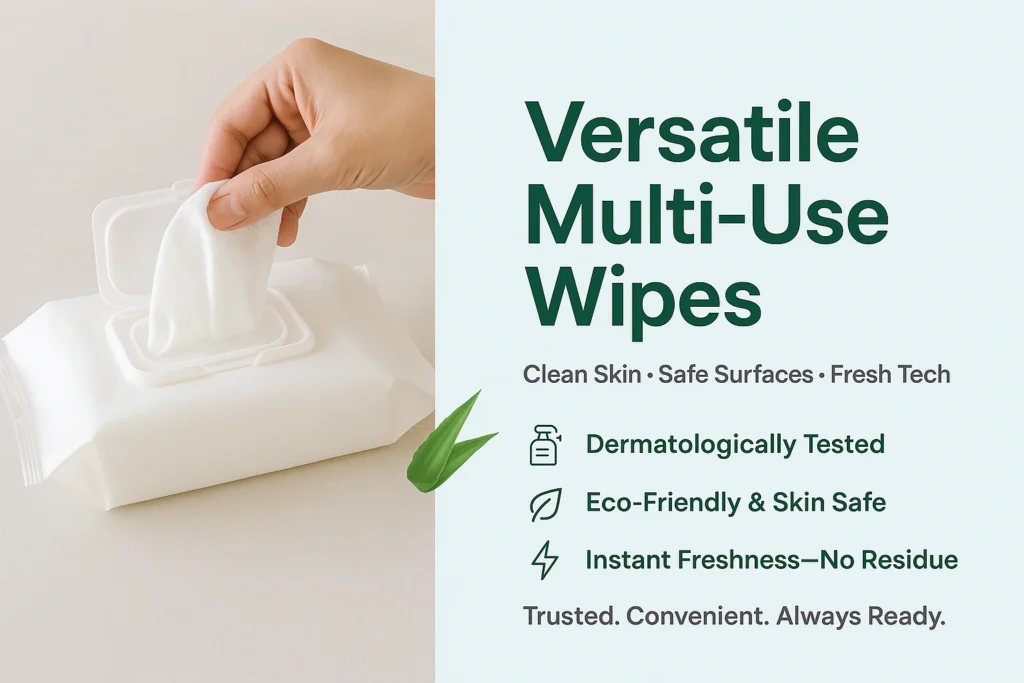 Versatile Multi-Use Wipes

Clean Skin • Safe Surfaces • Fresh Tech

Dermatologically Tested

Eco-Friendly & Skin Safe

Instant Freshness—No Residue

Trusted. Convenient. Always Ready.